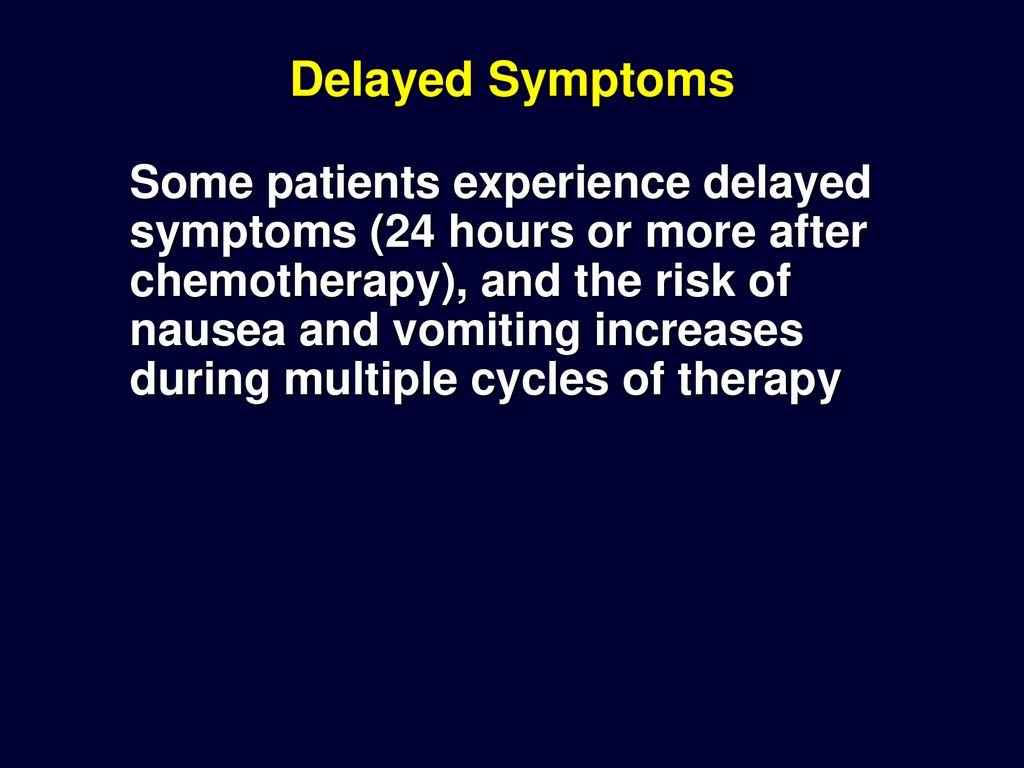 Delayed Symptoms

Some patients experience delayed symptoms (24 hours or more after chemotherapy), and the risk of nausea and vomiting increases during multiple cycles of therapy